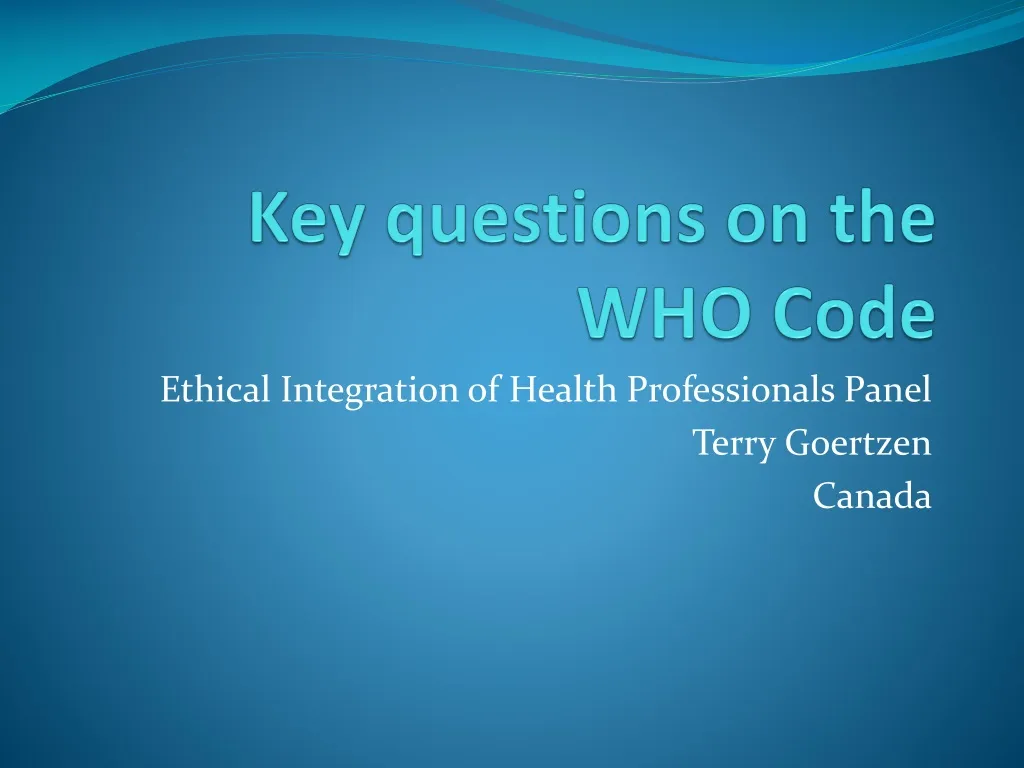 Key questions on the WHO Code

Ethical Integration of Health Professionals Panel
Terry Goertzen
Canada